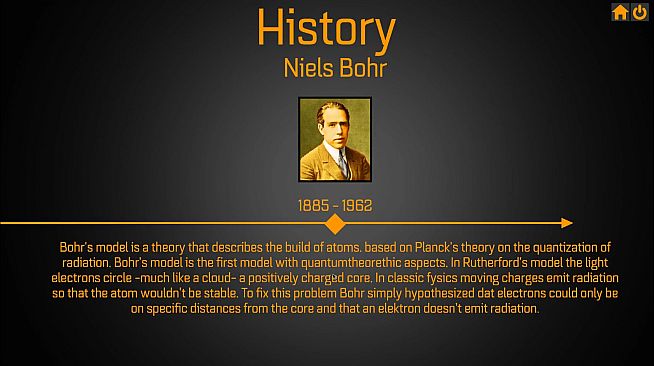 History
Niels Bohr

1885 - 1962

Bohr's model is a theory that describes the build of atoms, based on Planck's theory on the quantization of radiation. Bohr's model is the first model with quantumtheorethic aspects. In Rutherford's model the light electrons circle -much like a cloud- a positively charged core. In classic fysics moving charges emit radiation so that the atom wouldn't be stable. To fix this problem Bohr simply hypothesized dat electrons could only be on specific distances from the core and that an elektron doesn't emit radiation.